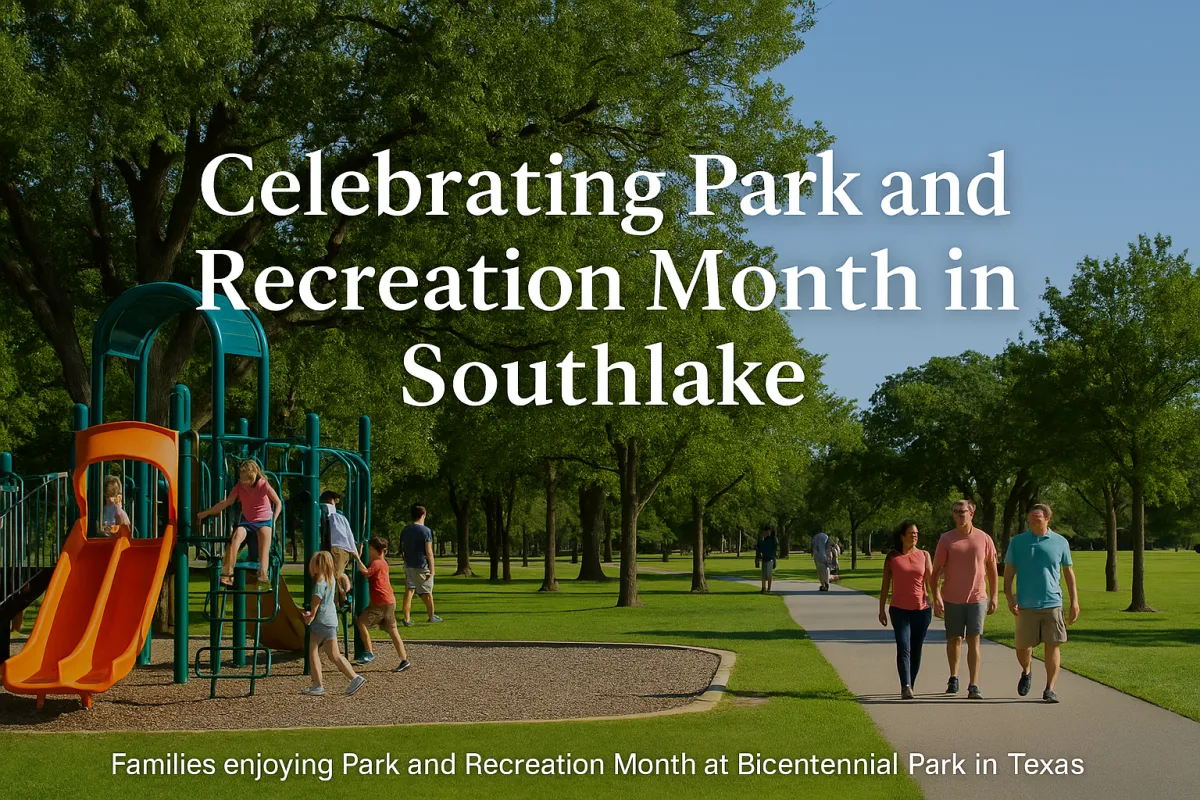 Celebrating Park and Recreation Month in Southlake

Families enjoying Park and Recreation Month at Bicentennial Park in Texas